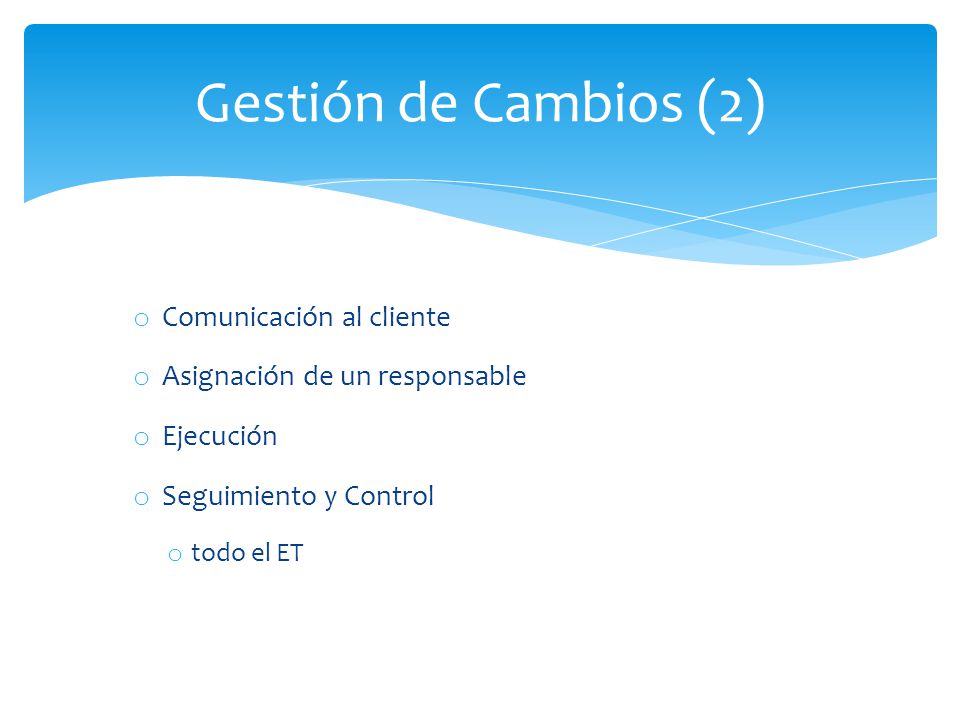 Gestión de Cambios (2)

o Comunicación al cliente

o Asignación de un responsable

o Ejecución

o Seguimiento y Control

o todo el ET